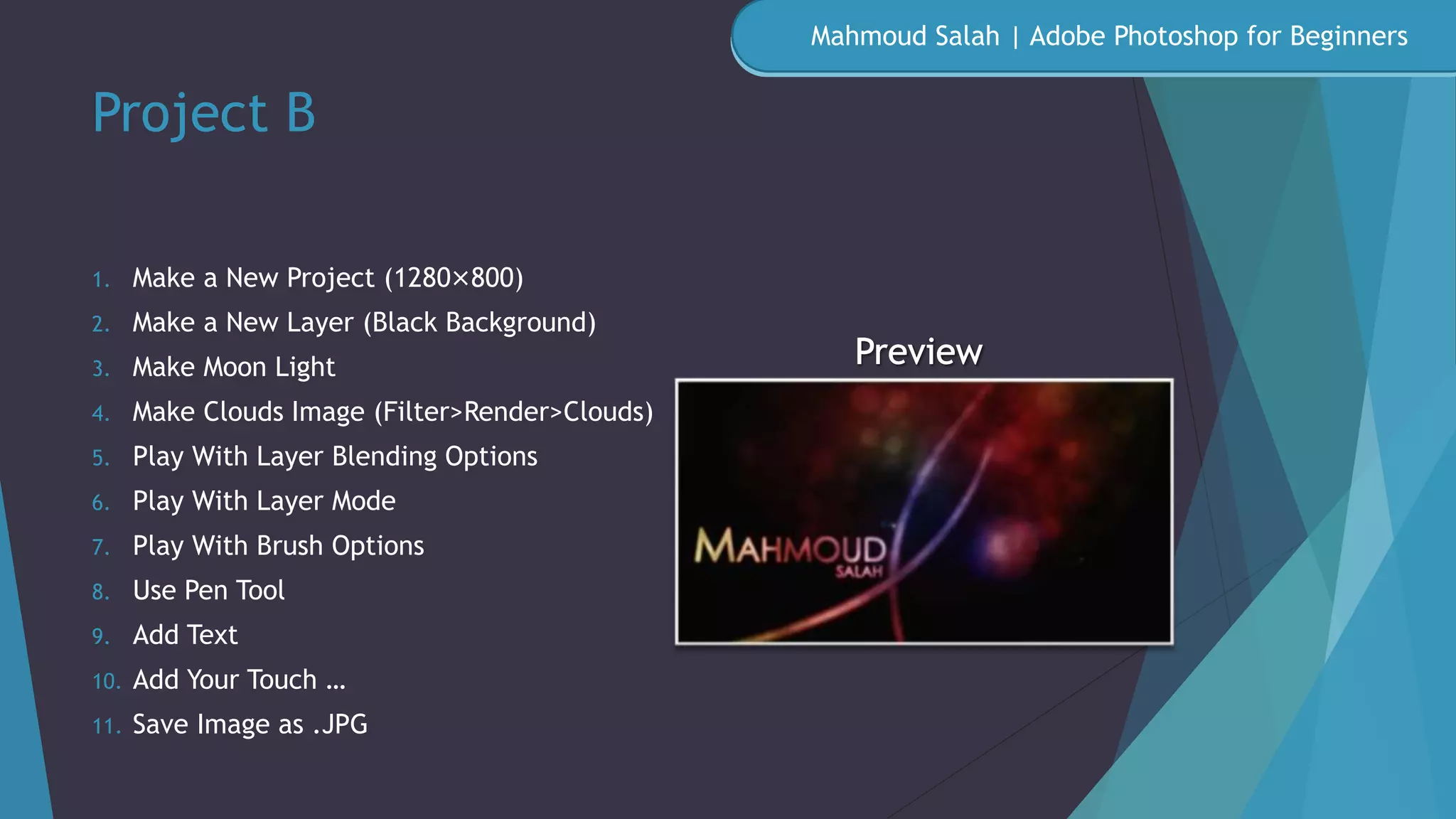 Mahmoud Salah | Adobe Photoshop for Beginners

Project B

1. Make a New Project (1280×800)
2. Make a New Layer (Black Background)
3. Make Moon Light
4. Make Clouds Image (Filter>Render>Clouds)
5. Play With Layer Blending Options
6. Play With Layer Mode
7. Play With Brush Options
8. Use Pen Tool
9. Add Text
10. Add Your Touch …
11. Save Image as .JPG

Preview

MAHMOUD
SALAH